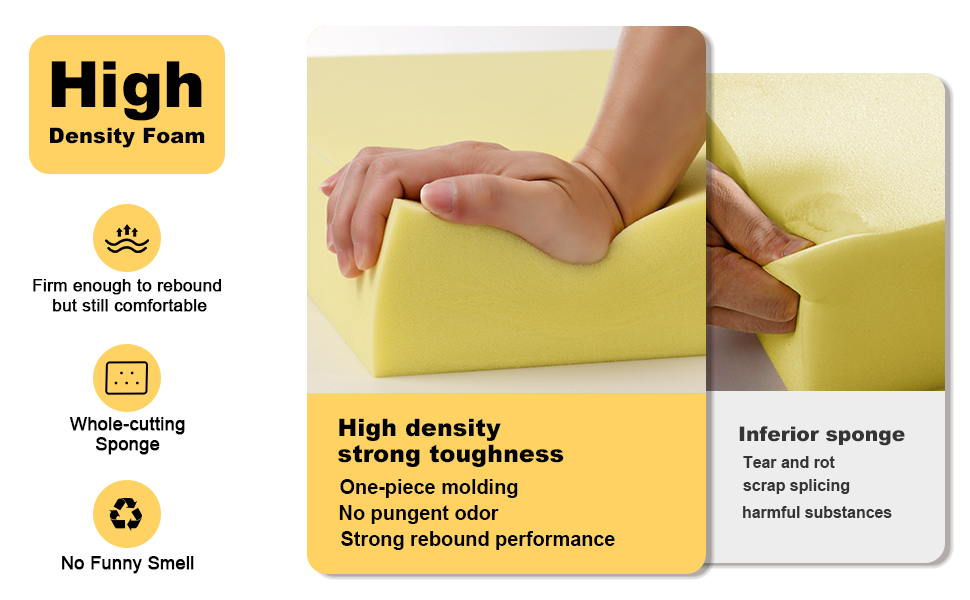 High
Density Foam

Firm enough to rebound but still comfortable

Whole-cutting Sponge

No Funny Smell

High density
strong toughness
One-piece molding
No pungent odor
Strong rebound performance

Inferior sponge
Tear and rot
scrap splicing
harmful substances